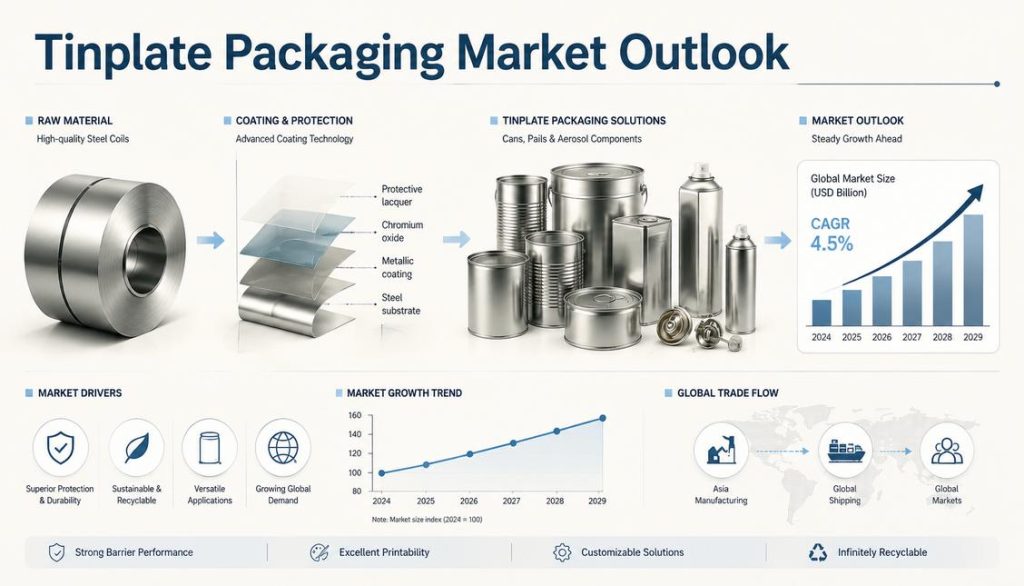 Tinplate Packaging Market Outlook

RAW MATERIAL
High-quality Steel Coils

COATING & PROTECTION
Advanced Coating Technology

Protective lacquer
Chromium oxide
Metallic coating
Steel substrate

TINPLATE PACKAGING SOLUTIONS
Cans, Pails & Aerosol Components

MARKET OUTLOOK
Steady Growth Ahead

Global Market Size (USD Billion)
CAGR 4.5%
2024 2025 2026 2027 2028 2029

MARKET DRIVERS
Superior Protection & Durability
Sustainable & Recyclable
Versatile Applications
Growing Global Demand

MARKET GROWTH TREND
160
140
120
100
80
2024 2025 2026 2027 2028 2029
Note: Market size index (2024 = 100)

GLOBAL TRADE FLOW
Asia Manufacturing
Global Shipping
Global Markets

Strong Barrier Performance
Excellent Printability
Customizable Solutions
Infinitely Recyclable